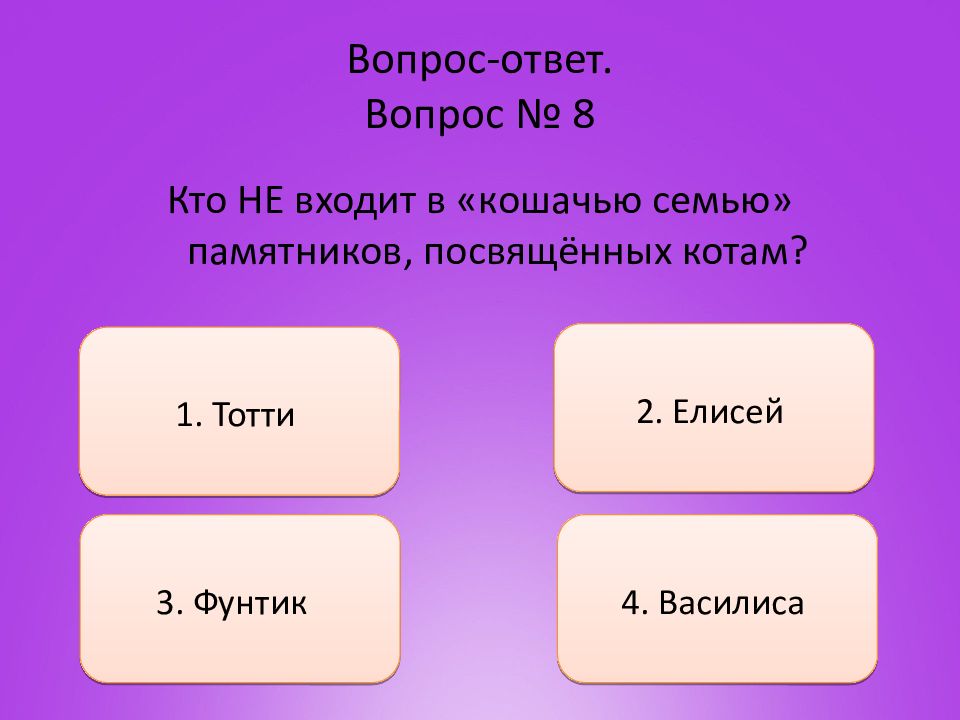 Вопрос-ответ.
Вопрос № 8

Кто НЕ входит в «кошачью семью» памятников, посвящённых котам?

1. Тотти

2. Елисей

3. Фунтик

4. Василиса